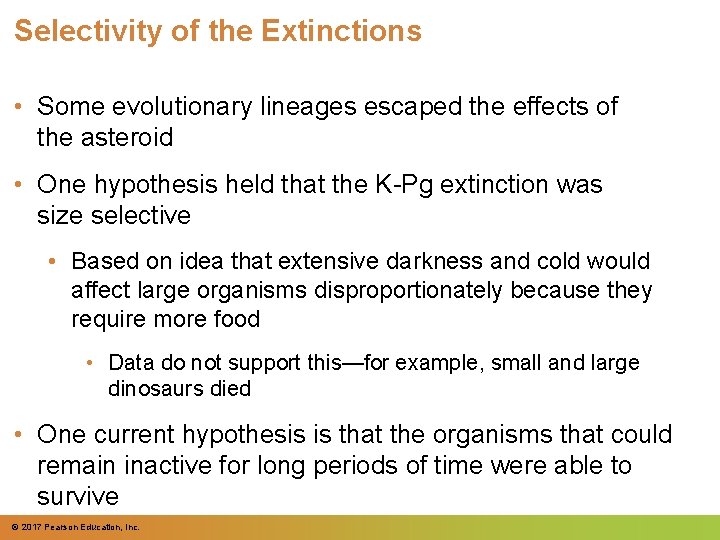 Selectivity of the Extinctions

• Some evolutionary lineages escaped the effects of the asteroid

• One hypothesis held that the K-Pg extinction was size selective

• Based on idea that extensive darkness and cold would affect large organisms disproportionately because they require more food

• Data do not support this—for example, small and large dinosaurs died

• One current hypothesis is that the organisms that could remain inactive for long periods of time were able to survive

© 2017 Pearson Education, Inc.